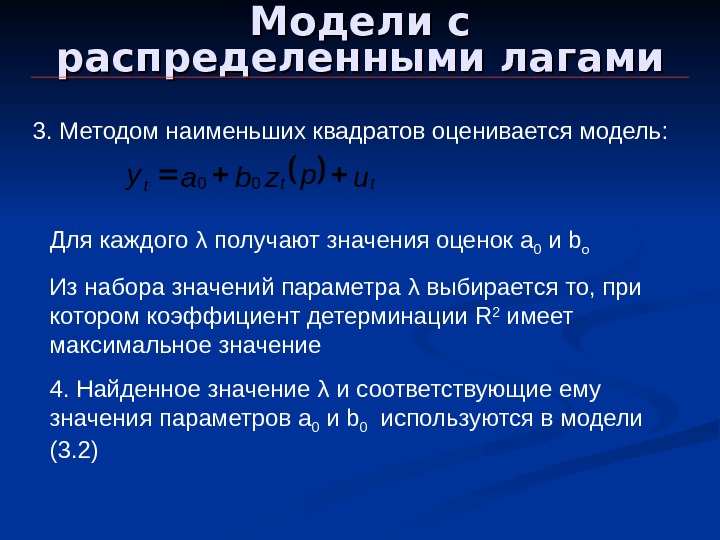 Модели с распределенными лагами

3. Методом наименьших квадратов оценивается модель:

$y_t = a_0 + b_0 z_t(p) + u_t$

Для каждого λ получают значения оценок $a_0$ и $b_o$

Из набора значений параметра λ выбирается то, при котором коэффициент детерминации $R^2$ имеет максимальное значение

4. Найденное значение λ и соответствующие ему значения параметров $a_0$ и $b_0$ используются в модели (3.2)